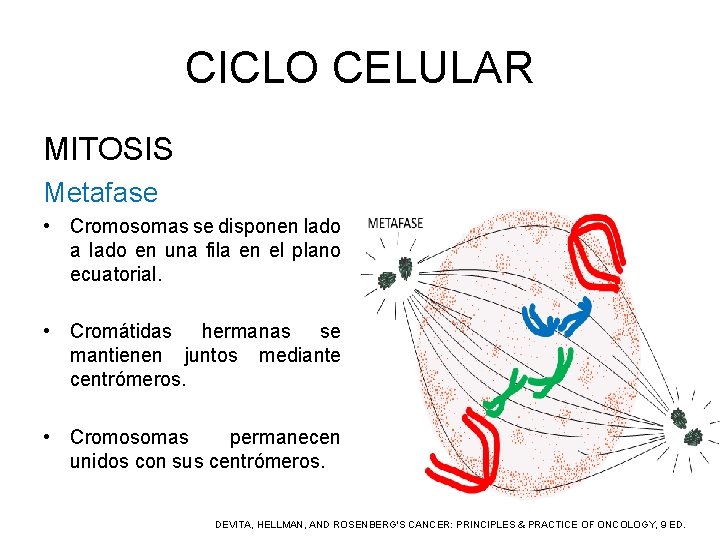 CICLO CELULAR

MITOSIS

Metafase

• Cromosomas se disponen lado a lado en una fila en el plano ecuatorial.

• Cromátidas hermanas se mantienen juntos mediante centrómeros.

• Cromosomas permanecen unidos con sus centrómeros.

METAFASE

DEVITA, HELLMAN, AND ROSENBERG'S CANCER: PRINCIPLES & PRACTICE OF ONCOLOGY, 9 ED.